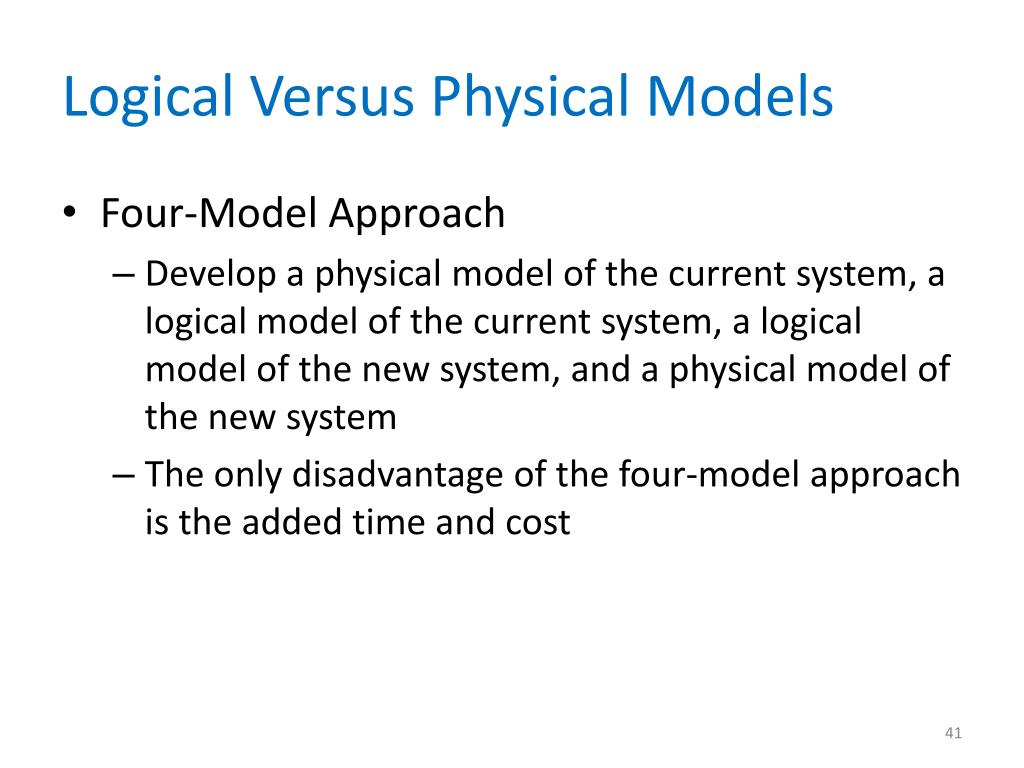 Logical Versus Physical Models

• Four-Model Approach
– Develop a physical model of the current system, a logical model of the current system, a logical model of the new system, and a physical model of the new system
– The only disadvantage of the four-model approach is the added time and cost

41